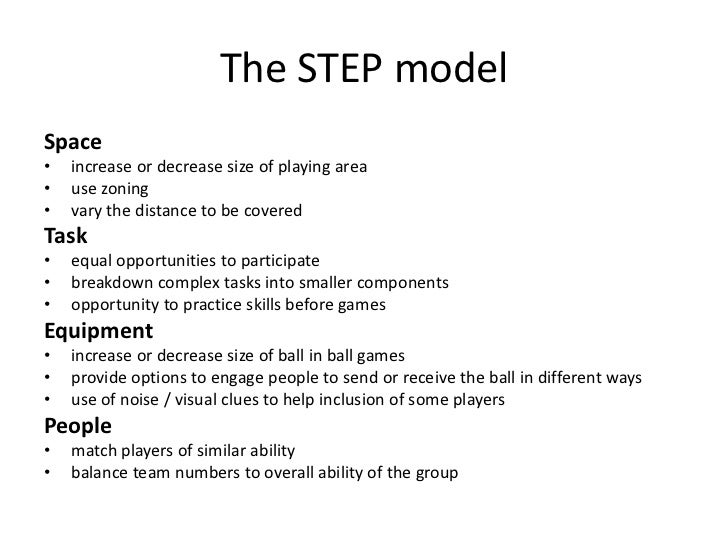 The STEP model

Space
• increase or decrease size of playing area
• use zoning
• vary the distance to be covered

Task
• equal opportunities to participate
• breakdown complex tasks into smaller components
• opportunity to practice skills before games

Equipment
• increase or decrease size of ball in ball games
• provide options to engage people to send or receive the ball in different ways
• use of noise / visual clues to help inclusion of some players

People
• match players of similar ability
• balance team numbers to overall ability of the group